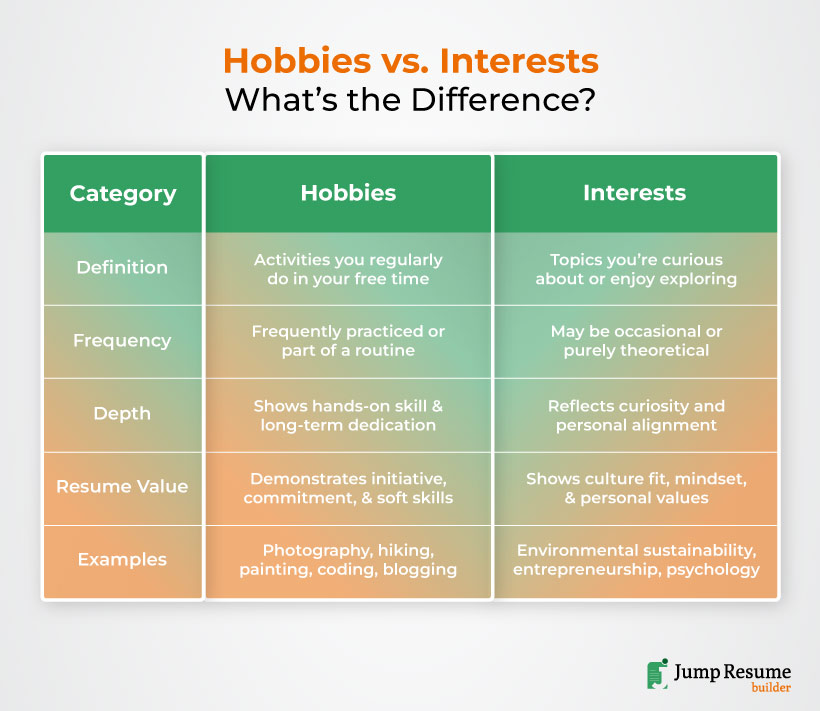 Hobbies vs. Interests
What's the Difference?

| Category | Hobbies | Interests |
|---|---|---|
| Definition | Activities you regularly do in your free time | Topics you're curious about or enjoy exploring |
| Frequency | Frequently practiced or part of a routine | May be occasional or purely theoretical |
| Depth | Shows hands-on skill & long-term dedication | Reflects curiosity and personal alignment |
| Resume Value | Demonstrates initiative, commitment, & soft skills | Shows culture fit, mindset, & personal values |
| Examples | Photography, hiking, painting, coding, blogging | Environmental sustainability, entrepreneurship, psychology |

Jump Resume builder